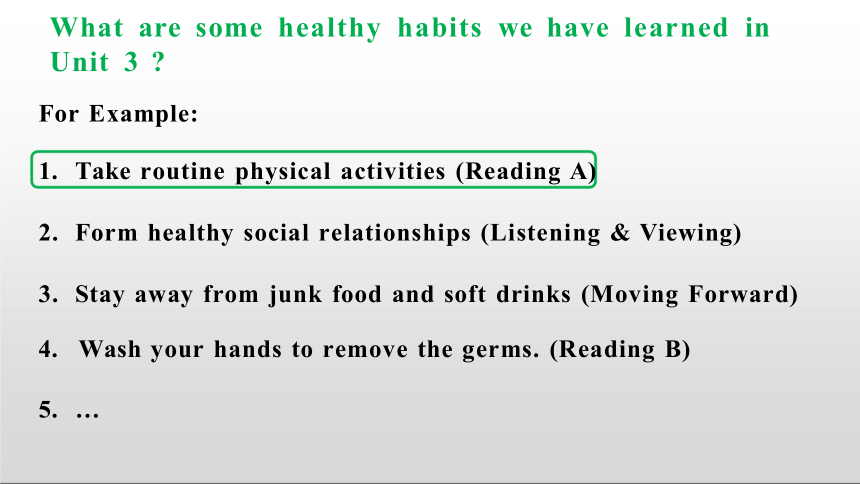 What are some healthy habits we have learned in Unit 3 ?

For Example:

1. Take routine physical activities (Reading A)

2. Form healthy social relationships (Listening & Viewing)

3. Stay away from junk food and soft drinks (Moving Forward)

4. Wash your hands to remove the germs. (Reading B)

5. …